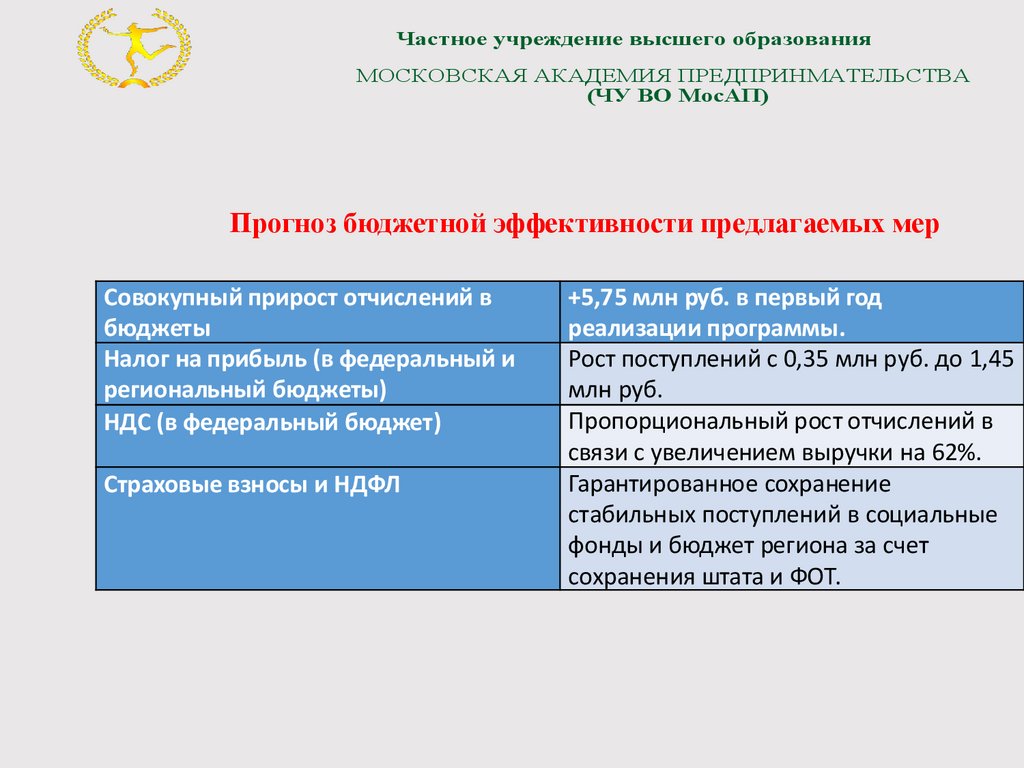 Частное учреждение высшего образования
МОСКОВСКАЯ АКАДЕМИЯ ПРЕДПРИНМАТЕЛЬСТВА
(ЧУ ВО МосАП)

Прогноз бюджетной эффективности предлагаемых мер

| Совокупный прирост отчислений в бюджеты | +5,75 млн руб. в первый год реализации программы. |
|---|---|
| Налог на прибыль (в федеральный и региональный бюджеты) | Рост поступлений с 0,35 млн руб. до 1,45 млн руб. |
| НДС (в федеральный бюджет) | Пропорциональный рост отчислений в связи с увеличением выручки на 62%. |
| Страховые взносы и НДФЛ | Гарантированное сохранение стабильных поступлений в социальные фонды и бюджет региона за счет сохранения штата и ФОТ. |